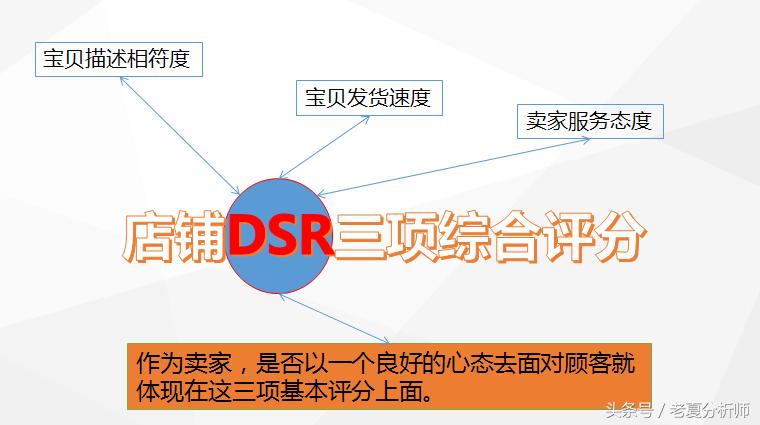 宝贝描述相符度

宝贝发货速度

卖家服务态度

店铺DSR三项综合评分

作为卖家，是否以一个良好的心态去面对顾客就体现在这三项基本评分上面。

头条号 / 老夏分析师